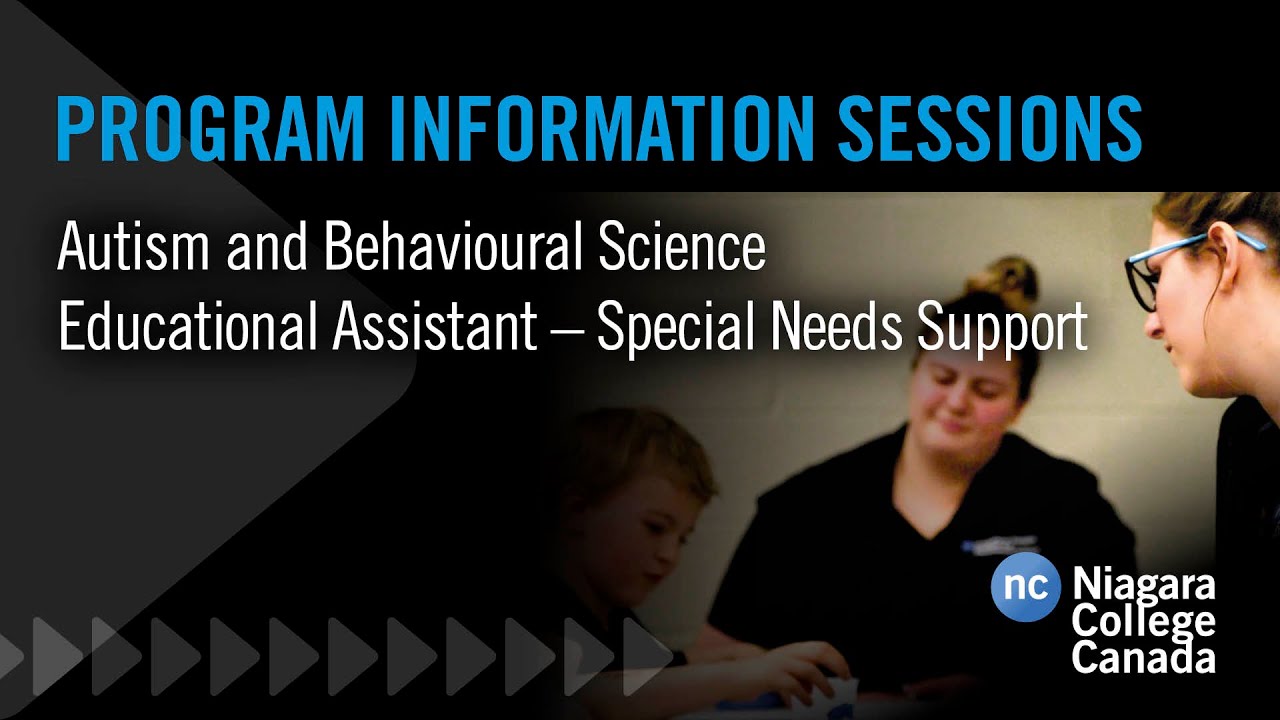 PROGRAM INFORMATION SESSIONS

Autism and Behavioural Science
Educational Assistant – Special Needs Support

nc Niagara College Canada